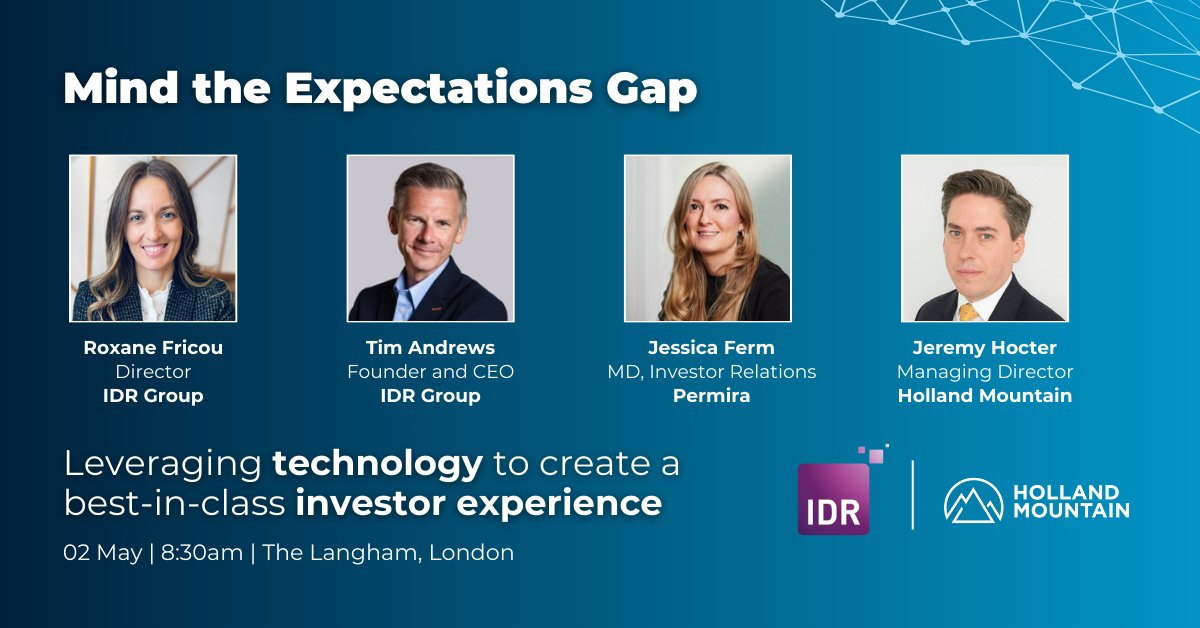 Mind the Expectations Gap

Roxane Fricou
Director
IDR Group

Tim Andrews
Founder and CEO
IDR Group

Jessica Ferm
MD, Investor Relations
Permira

Jeremy Hocter
Managing Director
Holland Mountain

Leveraging technology to create a best-in-class investor experience

02 May | 8:30am | The Langham, London

IDR

HOLLAND MOUNTAIN